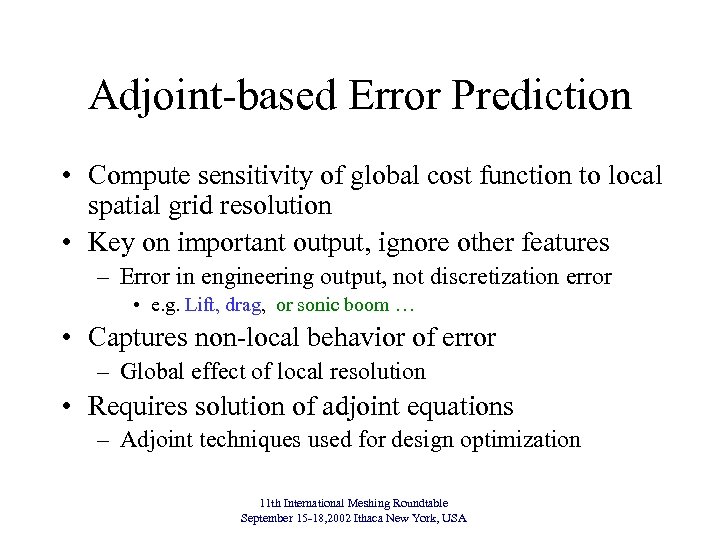 Adjoint-based Error Prediction

• Compute sensitivity of global cost function to local spatial grid resolution
• Key on important output, ignore other features
– Error in engineering output, not discretization error
• e.g. Lift, drag, or sonic boom …
• Captures non-local behavior of error
– Global effect of local resolution
• Requires solution of adjoint equations
– Adjoint techniques used for design optimization

11th International Meshing Roundtable
September 15-18,2002 Ithaca New York, USA